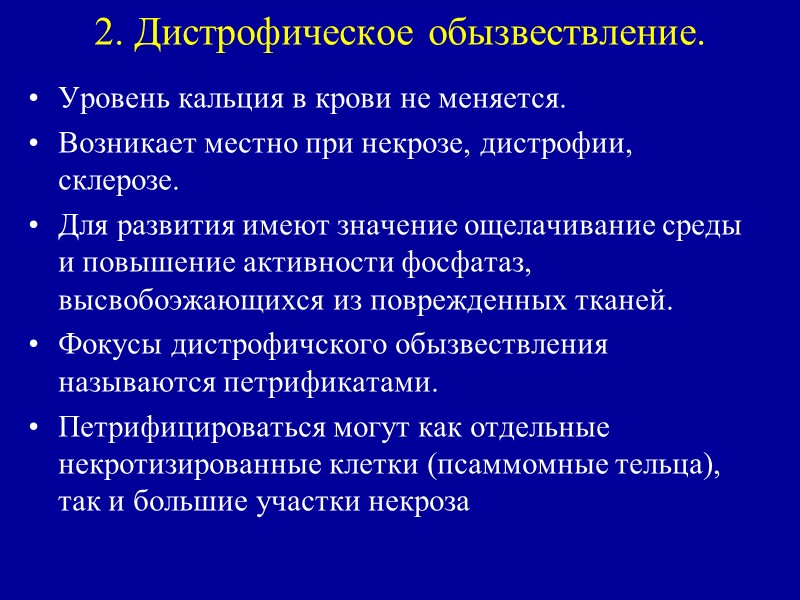 2. Дистрофическое обызвествление.

• Уровень кальция в крови не меняется.

• Возникает местно при некрозе, дистрофии, склерозе.

• Для развития имеют значение ощелачивание среды и повышение активности фосфатаз, высвобоэжающихся из поврежденных тканей.

• Фокусы дистрофичского обызвествления называются петрификатами.

• Петрифицироваться могут как отдельные некротизированные клетки (псаммомные тельца), так и большие участки некроза